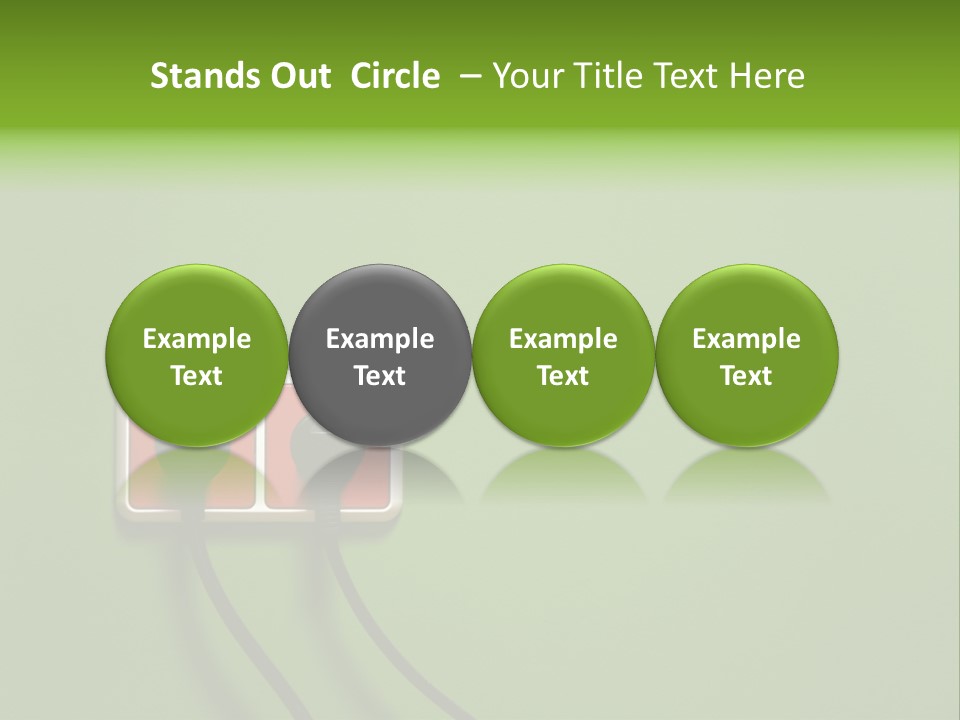 Stands Out Circle – Your Title Text Here

Example Text

Example Text

Example Text

Example Text